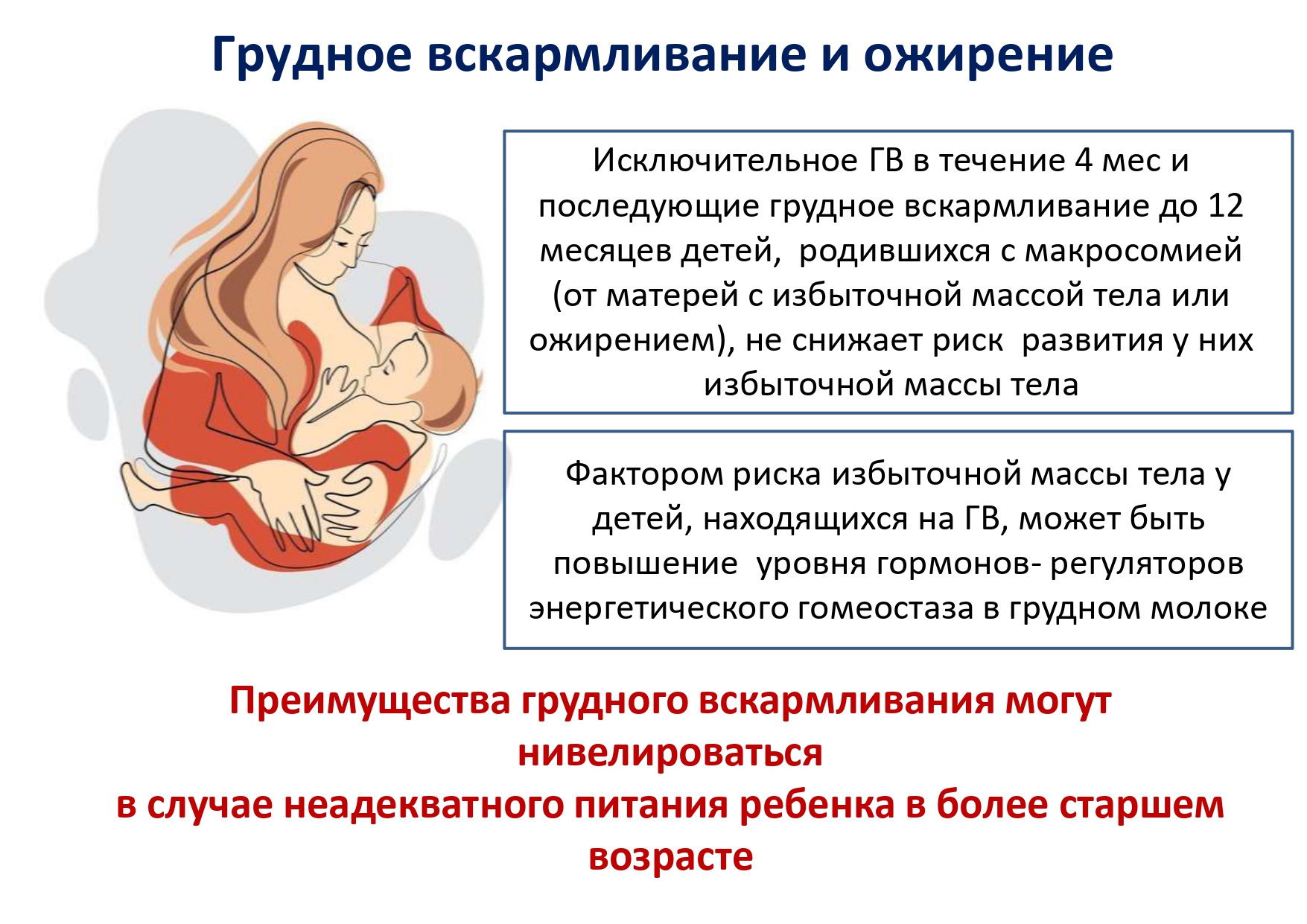 Грудное вскармливание и ожирение

Исключительное ГВ в течение 4 мес и последующие грудное вскармливание до 12 месяцев детей, родившихся с макросомией (от матерей с избыточной массой тела или ожирением), не снижает риск развития у них избыточной массы тела

Фактором риска избыточной массы тела у детей, находящихся на ГВ, может быть повышение уровня гормонов- регуляторов энергетического гомеостаза в грудном молоке

Преимущества грудного вскармливания могут нивелироваться
в случае неадекватного питания ребенка в более старшем возрасте